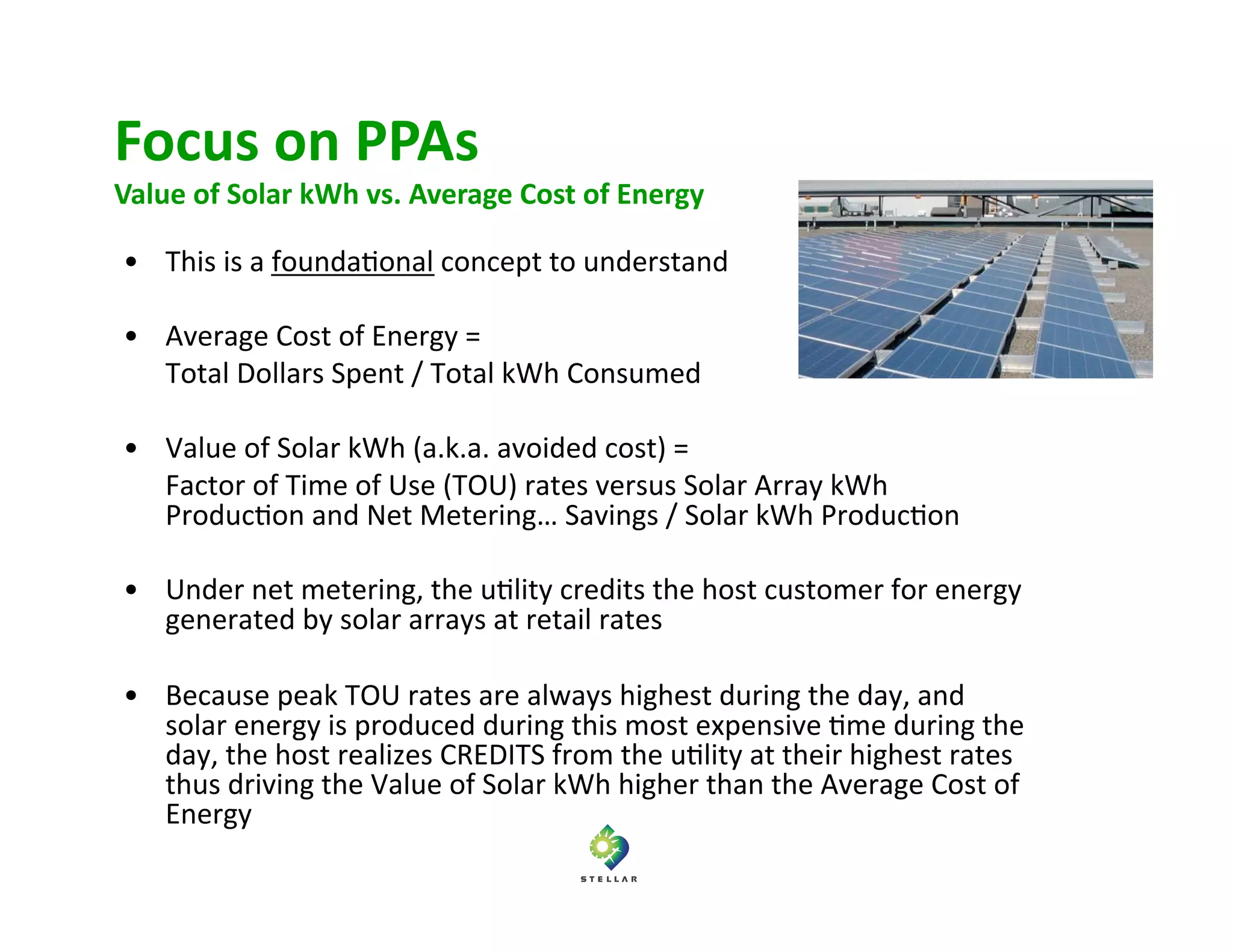 Focus on PPAs

Value of Solar kWh vs. Average Cost of Energy

• This is a foundational concept to understand

• Average Cost of Energy = Total Dollars Spent / Total kWh Consumed

• Value of Solar kWh (a.k.a. avoided cost) = Factor of Time of Use (TOU) rates versus Solar Array kWh Production and Net Metering… Savings / Solar kWh Production

• Under net metering, the utility credits the host customer for energy generated by solar arrays at retail rates

• Because peak TOU rates are always highest during the day, and solar energy is produced during this most expensive time during the day, the host realizes CREDITS from the utility at their highest rates thus driving the Value of Solar kWh higher than the Average Cost of Energy

STELLAR